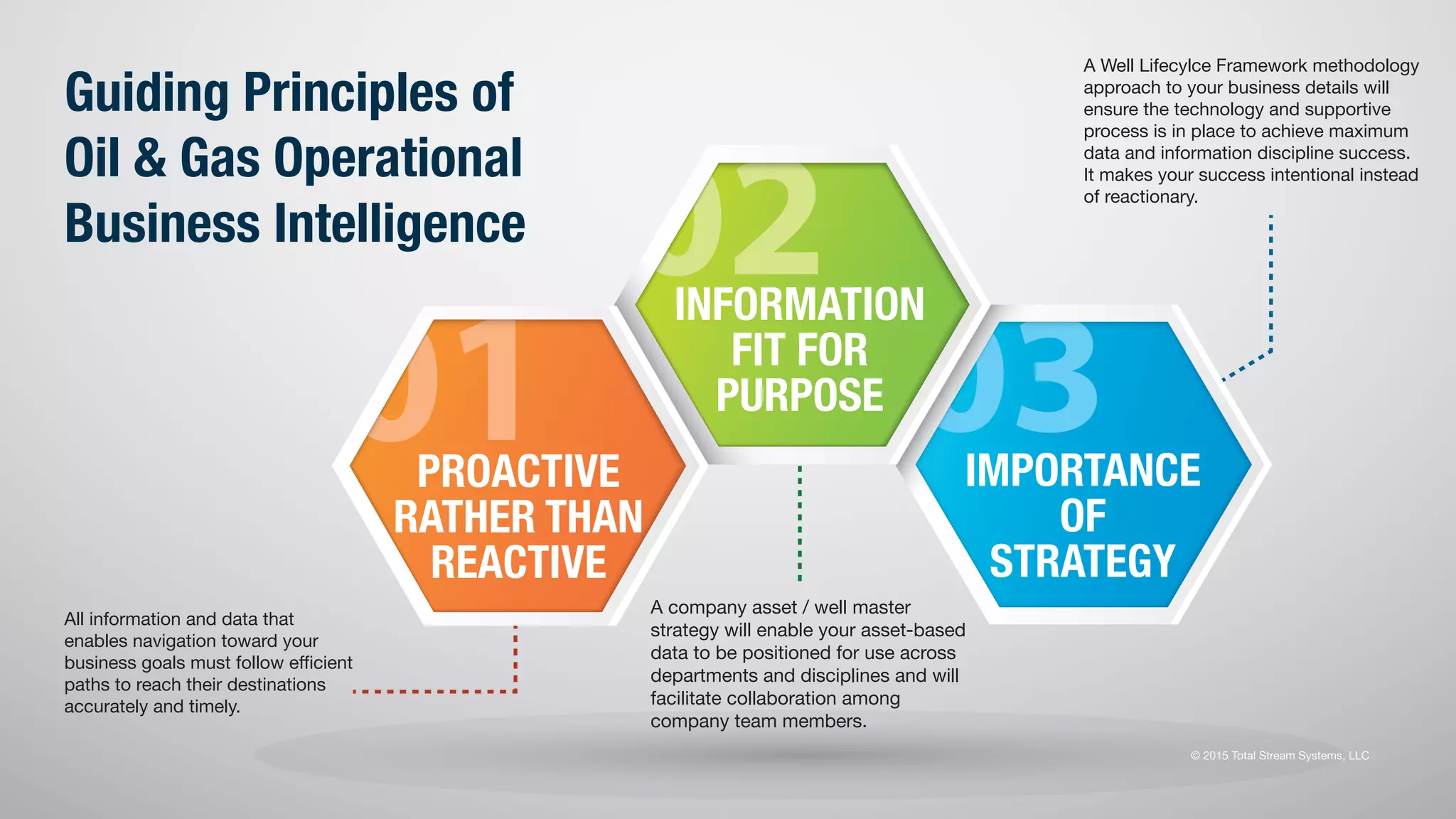 Guiding Principles of Oil & Gas Operational Business Intelligence

01
PROACTIVE RATHER THAN REACTIVE

All information and data that enables navigation toward your business goals must follow efficient paths to reach their destinations accurately and timely.

02
INFORMATION FIT FOR PURPOSE

A company asset / well master strategy will enable your asset-based data to be positioned for use across departments and disciplines and will facilitate collaboration among company team members.

03
IMPORTANCE OF STRATEGY

A Well Lifecylce Framework methodology approach to your business details will ensure the technology and supportive process is in place to achieve maximum data and information discipline success. It makes your success intentional instead of reactionary.

© 2015 Total Stream Systems, LLC